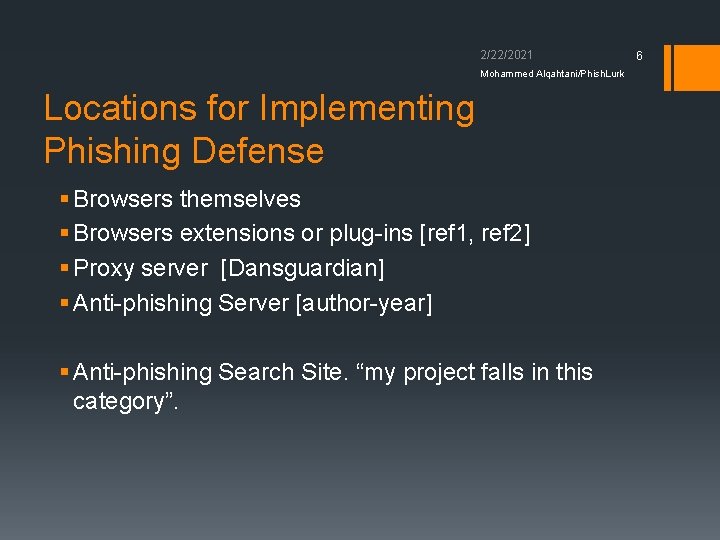 2/22/2021

6

Mohammed Alqahtani/PhishLurk

Locations for Implementing Phishing Defense

▪ Browsers themselves
▪ Browsers extensions or plug-ins [ref1, ref2]
▪ Proxy server [Dansguardian]
▪ Anti-phishing Server [author-year]

▪ Anti-phishing Search Site. “my project falls in this category”.